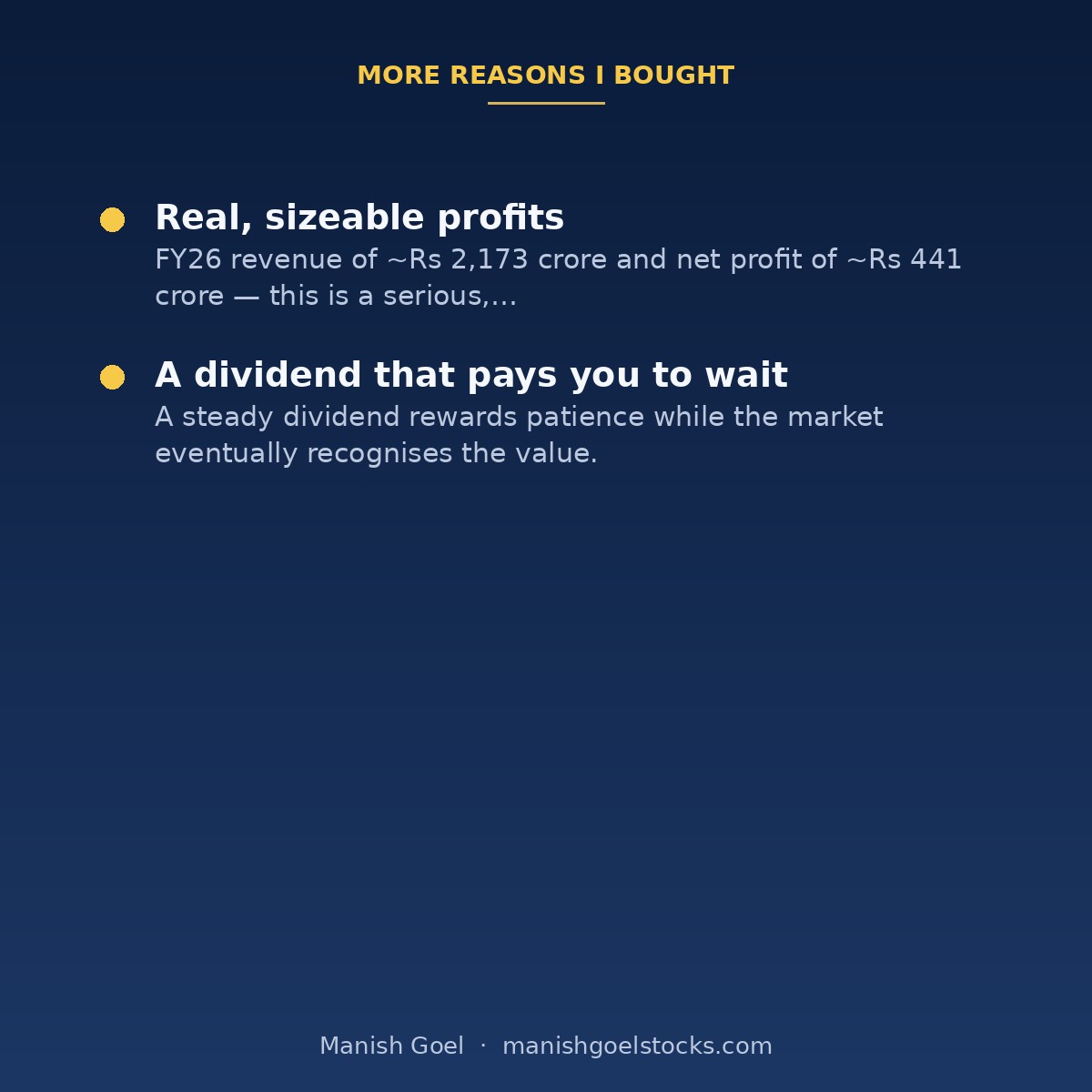 MORE REASONS I BOUGHT

Real, sizeable profits

FY26 revenue of ~Rs 2,173 crore and net profit of ~Rs 441 crore — this is a serious,...

A dividend that pays you to wait

A steady dividend rewards patience while the market eventually recognises the value.

Manish Goel · manishgoelstocks.com